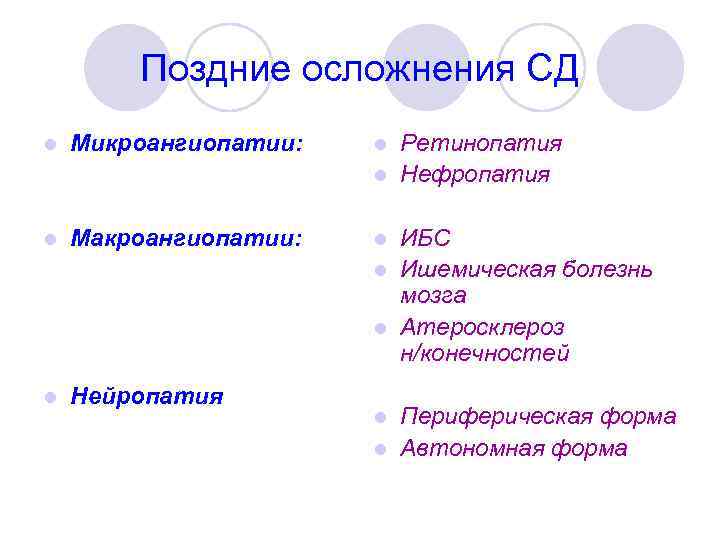 Поздние осложнения СД

Микроангиопатии:

Макроангиопатии:

Нейропатия

Ретинопатия
Нефропатия

ИБС
Ишемическая болезнь мозга
Атеросклероз н/конечностей

Периферическая форма
Автономная форма